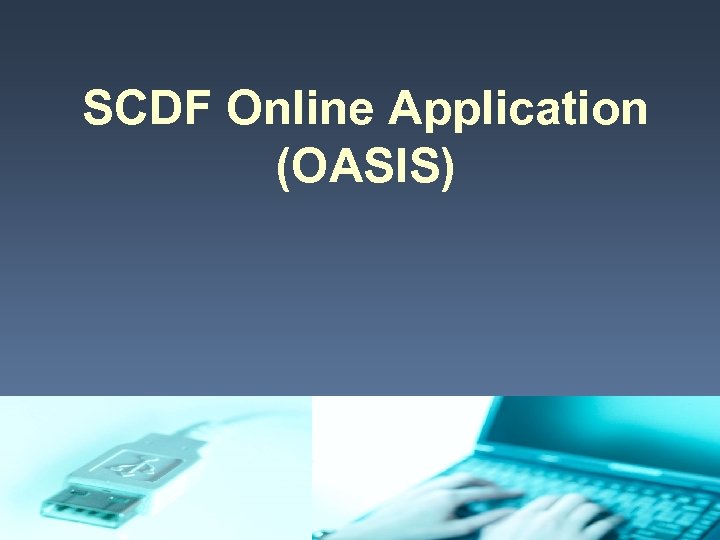 SCDF Online Application (OASIS)